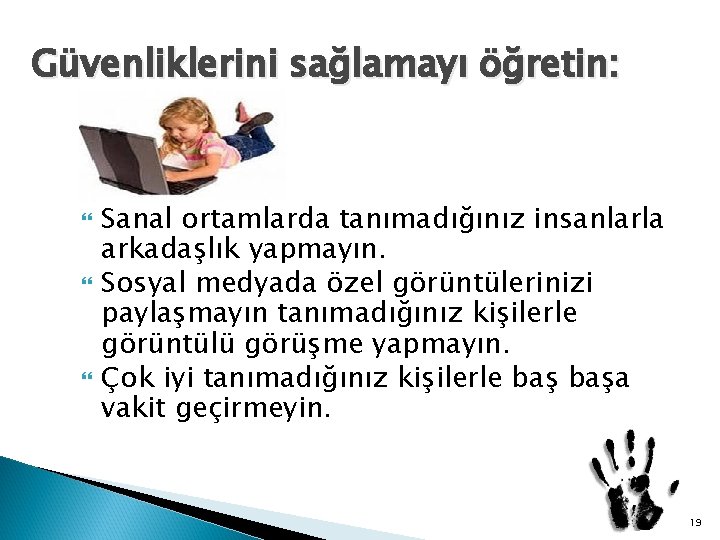 Güvenliklerini sağlamayı öğretin:

Sanal ortamlarda tanımadığınız insanlarla arkadaşlık yapmayın.

Sosyal medyada özel görüntülerinizi paylaşmayın tanımadığınız kişilerle görüntülü görüşme yapmayın.

Çok iyi tanımadığınız kişilerle baş başa vakit geçirmeyin.

19